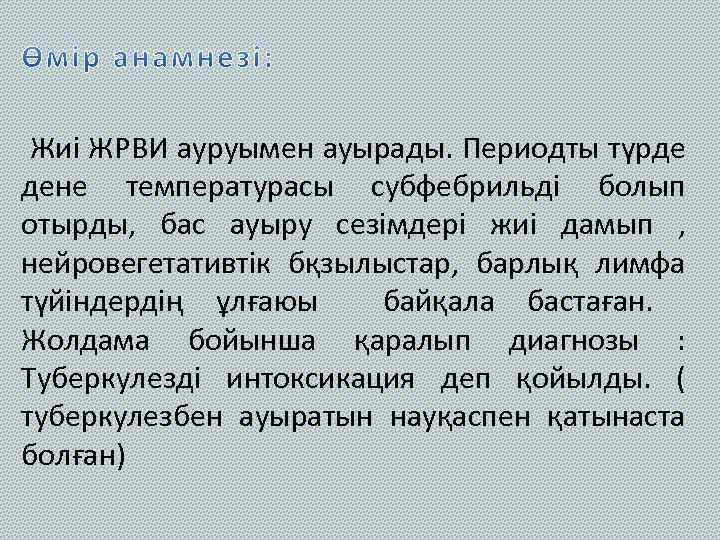 Өмір анамнезі:

Жиі ЖРВИ ауруымен ауырады. Периодты түрде дене температурасы субфебрильді болып отырды, бас ауыру сезімдері жиі дамып , нейровегетативтік бқзылыстар, барлық лимфа түйіндердің ұлғаюы байқала бастаған. Жолдама бойынша қаралып диагнозы : Туберкулезді интоксикация деп қойылды. ( туберкулезбен ауыратын науқаспен қатынаста болған)